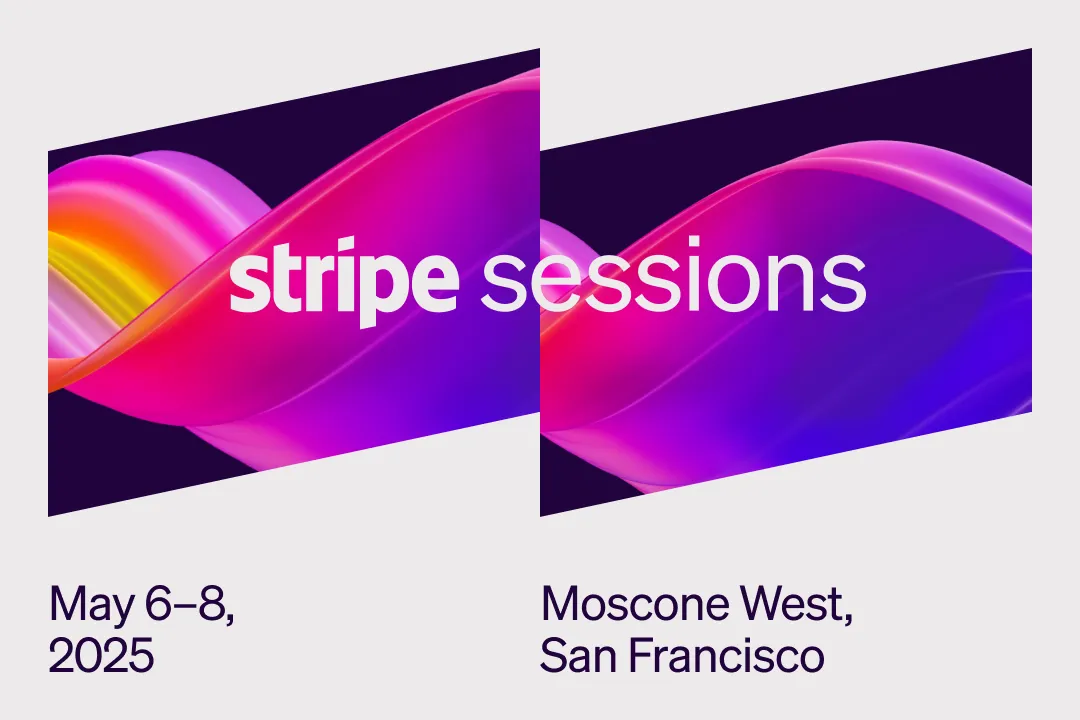 stripe sessions

May 6–8, 2025

Moscone West, San Francisco